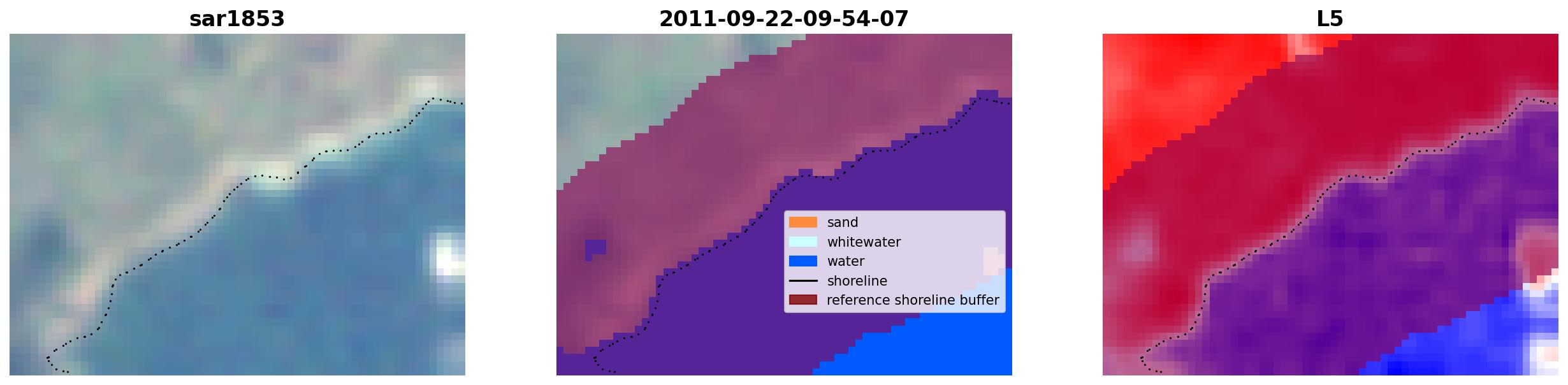 sar1853

2011-09-22-09-54-07

sand
whitewater
water
shoreline
reference shoreline buffer

L5